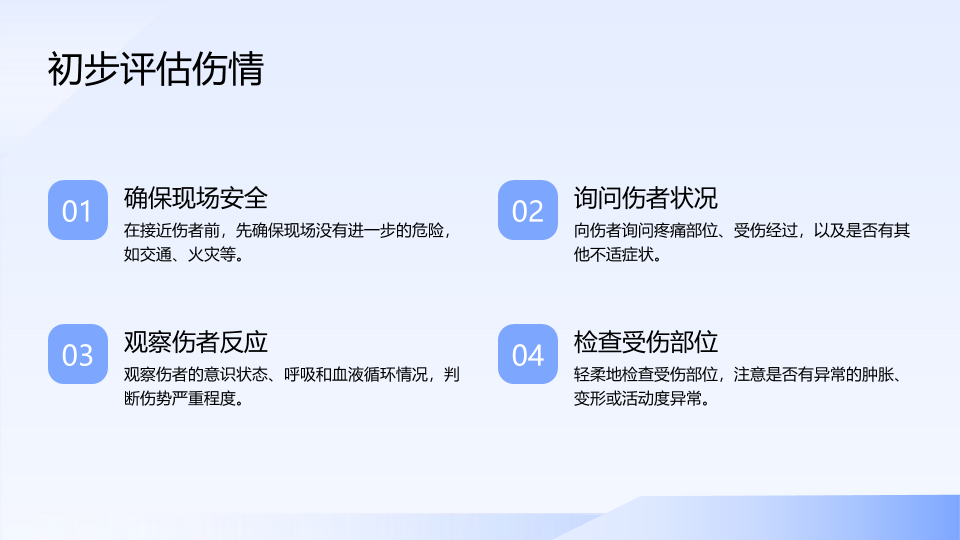 初步评估伤情

01

确保现场安全

在接近伤者前，先确保现场没有进一步的危险，如交通、火灾等。

02

询问伤者状况

向伤者询问疼痛部位、受伤经过，以及是否有其他不适症状。

03

观察伤者反应

观察伤者的意识状态、呼吸和血液循环情况，判断伤势严重程度。

04

检查受伤部位

轻柔地检查受伤部位，注意是否有异常的肿胀、变形或活动度异常。